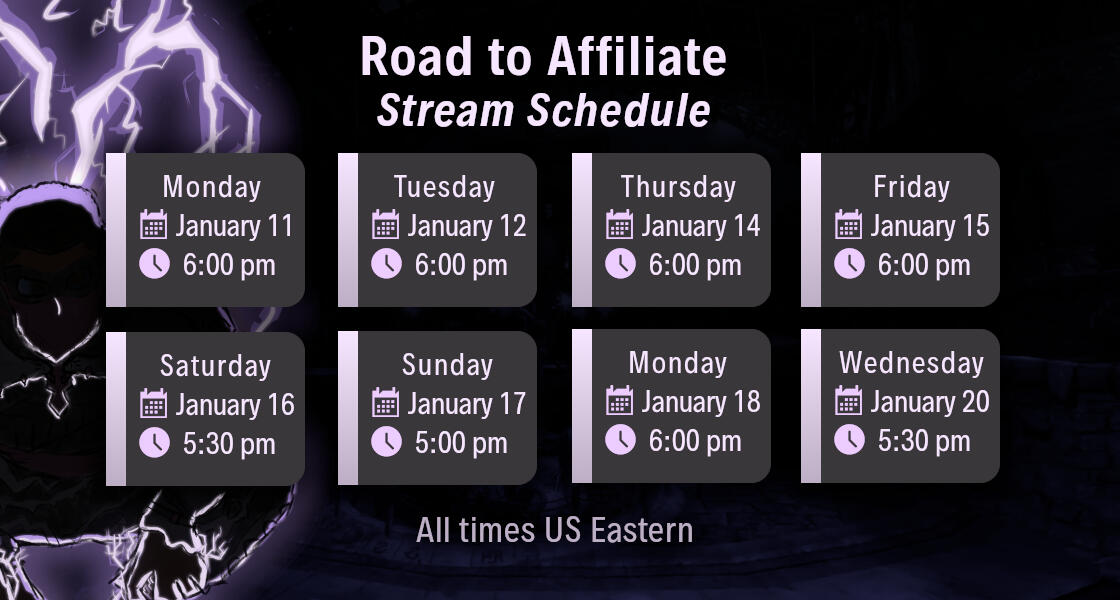 Road to Affiliate
Stream Schedule

Monday
January 11
6:00 pm

Tuesday
January 12
6:00 pm

Thursday
January 14
6:00 pm

Friday
January 15
6:00 pm

Saturday
January 16
5:30 pm

Sunday
January 17
5:00 pm

Monday
January 18
6:00 pm

Wednesday
January 20
5:30 pm

All times US Eastern